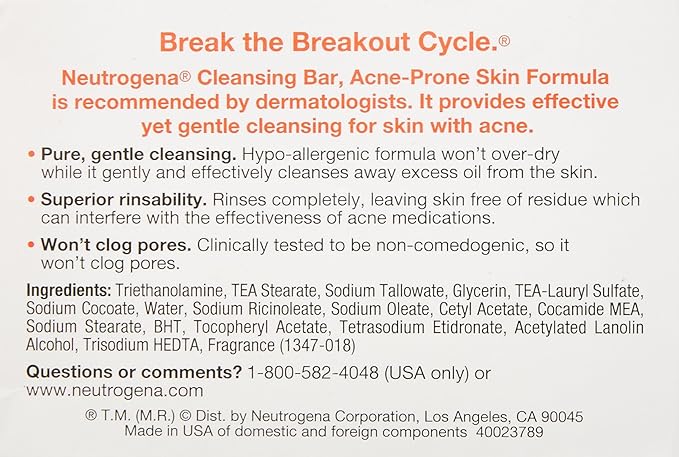 Break the Breakout Cycle.®

Neutrogena® Cleansing Bar, Acne-Prone Skin Formula is recommended by dermatologists. It provides effective yet gentle cleansing for skin with acne.

• Pure, gentle cleansing. Hypo-allergenic formula won't over-dry while it gently and effectively cleanses away excess oil from the skin.

• Superior rinsability. Rinses completely, leaving skin free of residue which can interfere with the effectiveness of acne medications.

• Won't clog pores. Clinically tested to be non-comedogenic, so it won't clog pores.

Ingredients: Triethanolamine, TEA Stearate, Sodium Tallowate, Glycerin, TEA-Lauryl Sulfate, Sodium Cocoate, Water, Sodium Ricinoleate, Sodium Oleate, Cetyl Acetate, Cocamide MEA, Sodium Stearate, BHT, Tocopheryl Acetate, Tetrasodium Etidronate, Acetylated Lanolin Alcohol, Trisodium HEDTA, Fragrance (1347-018)

Questions or comments? 1-800-582-4048 (USA only) or www.neutrogena.com

® T.M. (M.R.) © Dist. by Neutrogena Corporation, Los Angeles, CA 90045
Made in USA of domestic and foreign components 40023789